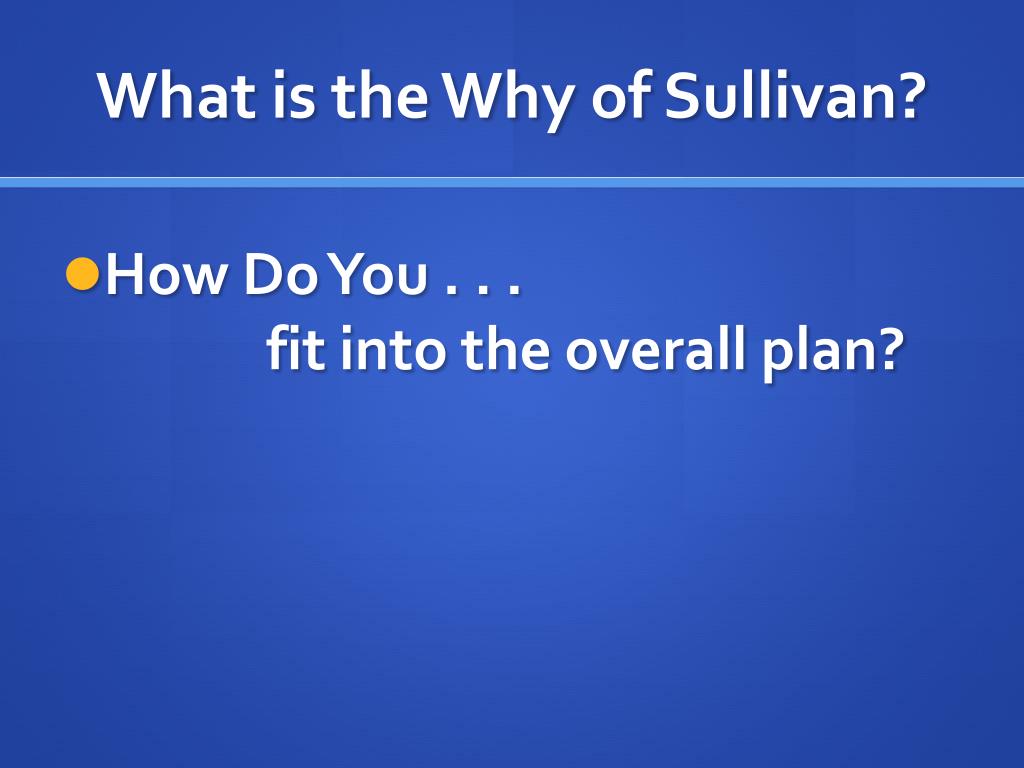 What is the Why of Sullivan?

How Do You . . .
fit into the overall plan?